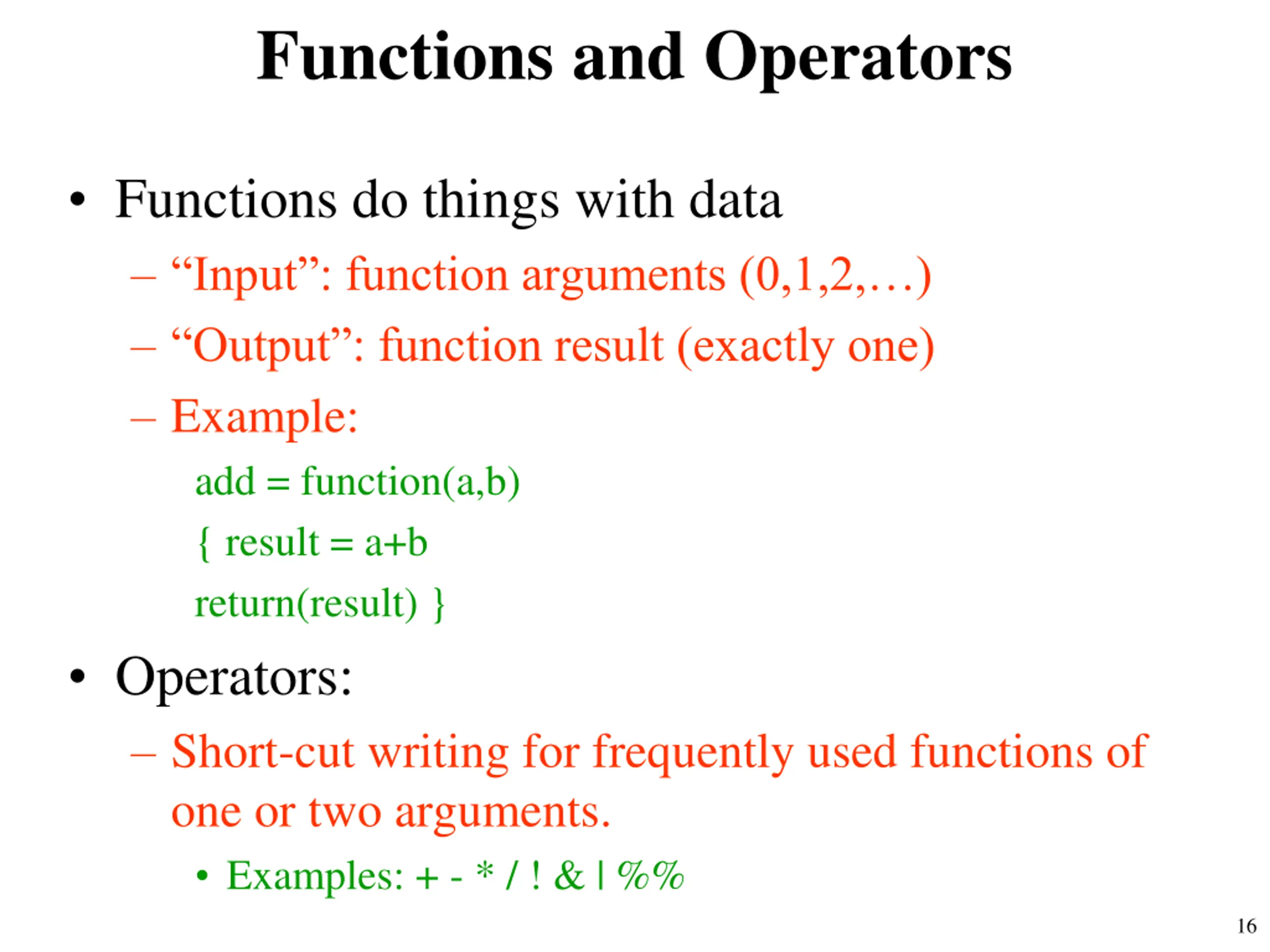 Functions and Operators

• Functions do things with data
– “Input”: function arguments (0,1,2,…)
– “Output”: function result (exactly one)
– Example:
add = function(a,b)
{ result = a+b
return(result) }

• Operators:
– Short-cut writing for frequently used functions of one or two arguments.
• Examples: + - * / ! & | %%

16